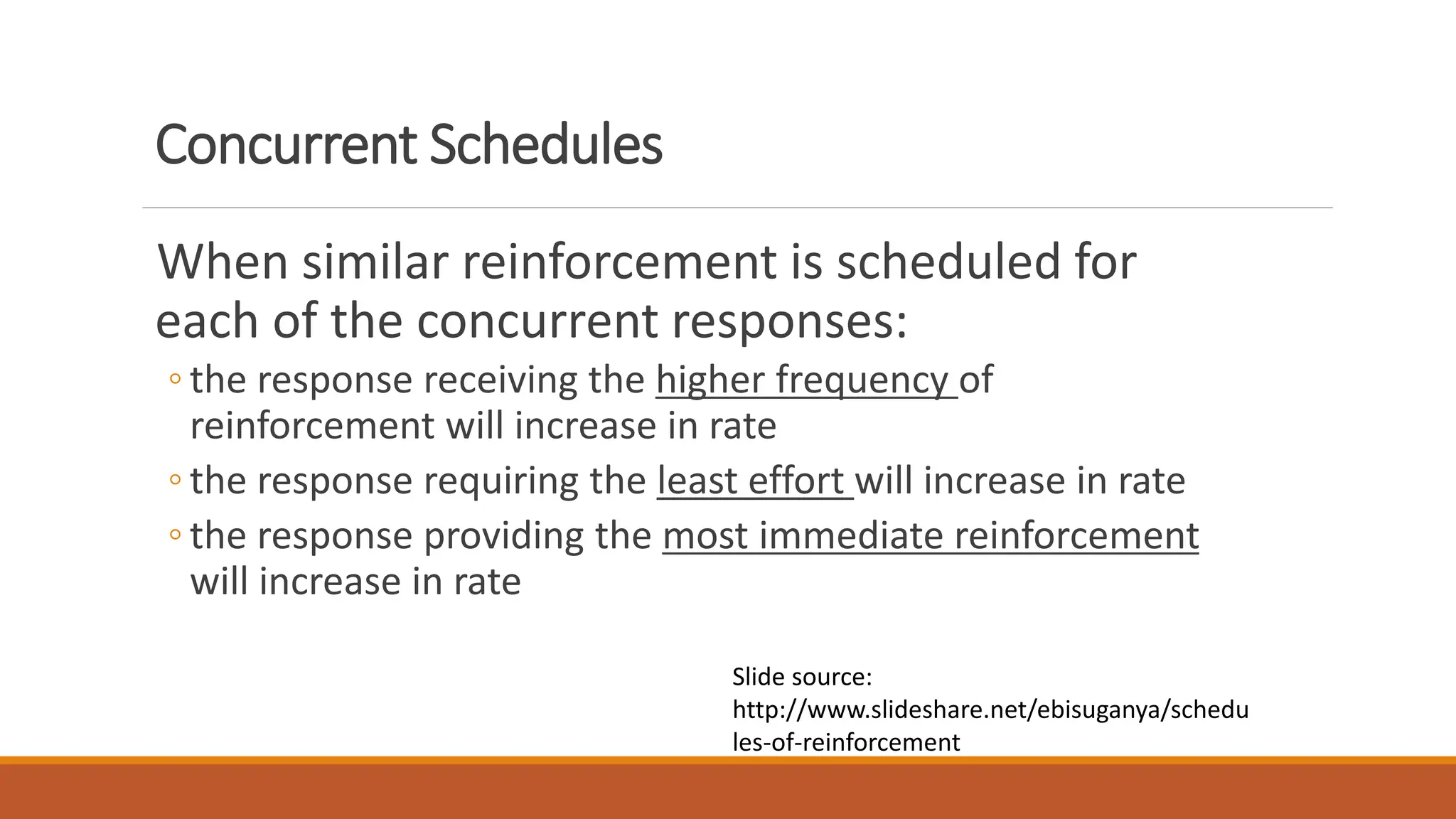 Concurrent Schedules

When similar reinforcement is scheduled for each of the concurrent responses:

◦ the response receiving the higher frequency of reinforcement will increase in rate

◦ the response requiring the least effort will increase in rate

◦ the response providing the most immediate reinforcement will increase in rate

Slide source:
http://www.slideshare.net/ebisuganya/schedules-of-reinforcement